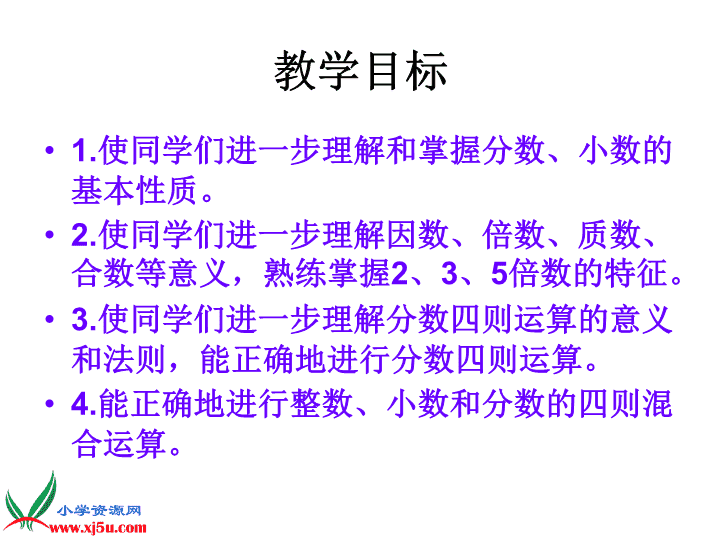 教学目标

• 1.使同学们进一步理解和掌握分数、小数的基本性质。

• 2.使同学们进一步理解因数、倍数、质数、合数等意义，熟练掌握2、3、5倍数的特征。

• 3.使同学们进一步理解分数四则运算的意义和法则，能正确地进行分数四则运算。

• 4.能正确地进行整数、小数和分数的四则混合运算。

小学资源网
www.xj5u.com